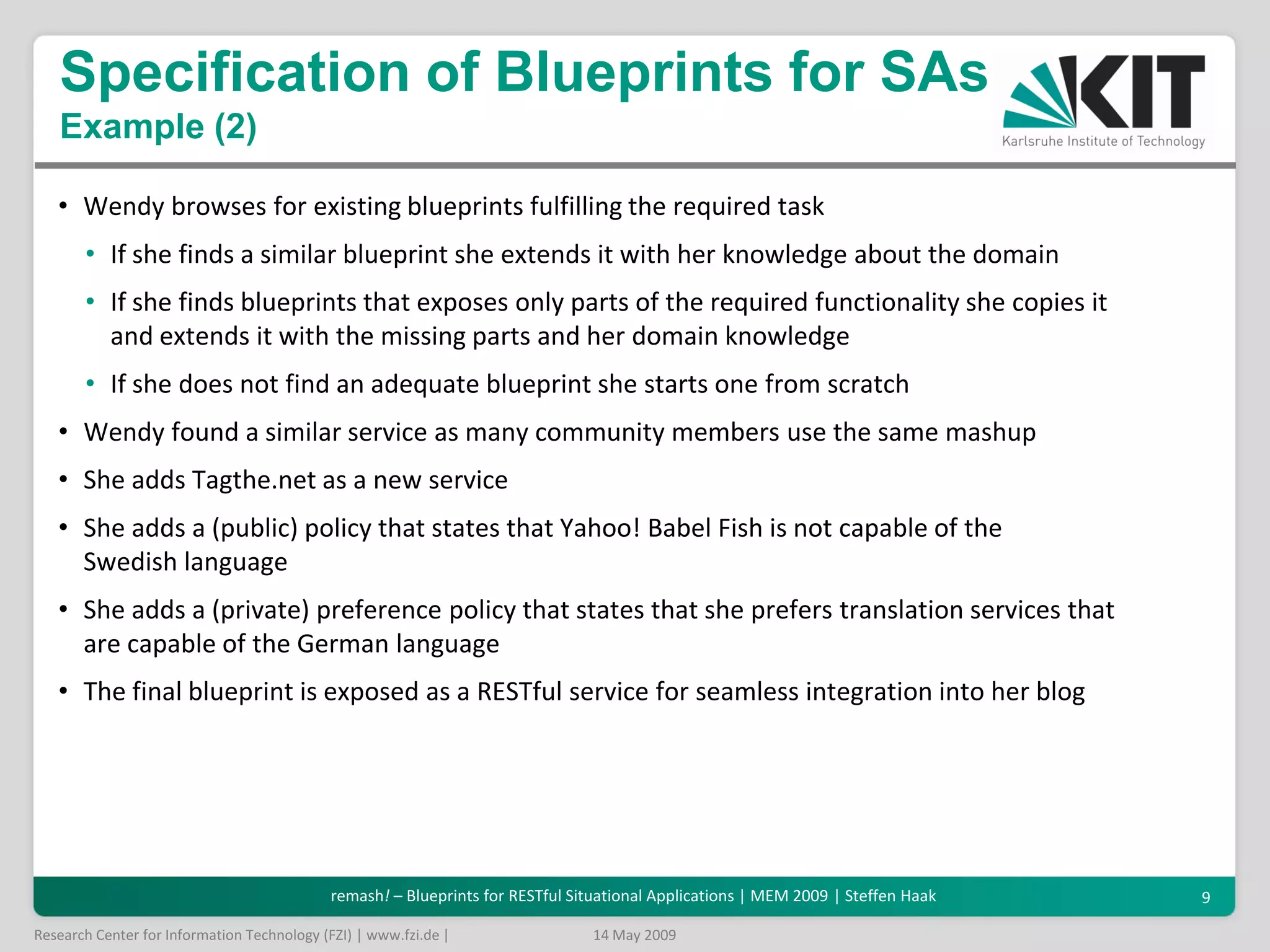 Specification of Blueprints for SAs
Example (2)

KIT
Karlsruhe Institute of Technology

• Wendy browses for existing blueprints fulfilling the required task
  • If she finds a similar blueprint she extends it with her knowledge about the domain
  • If she finds blueprints that exposes only parts of the required functionality she copies it and extends it with the missing parts and her domain knowledge
  • If she does not find an adequate blueprint she starts one from scratch
• Wendy found a similar service as many community members use the same mashup
• She adds Tagthe.net as a new service
• She adds a (public) policy that states that Yahoo! Babel Fish is not capable of the Swedish language
• She adds a (private) preference policy that states that she prefers translation services that are capable of the German language
• The final blueprint is exposed as a RESTful service for seamless integration into her blog

remash! – Blueprints for RESTful Situational Applications | MEM 2009 | Steffen Haak

9

Research Center for Information Technology (FZI) | www.fzi.de |

14 May 2009